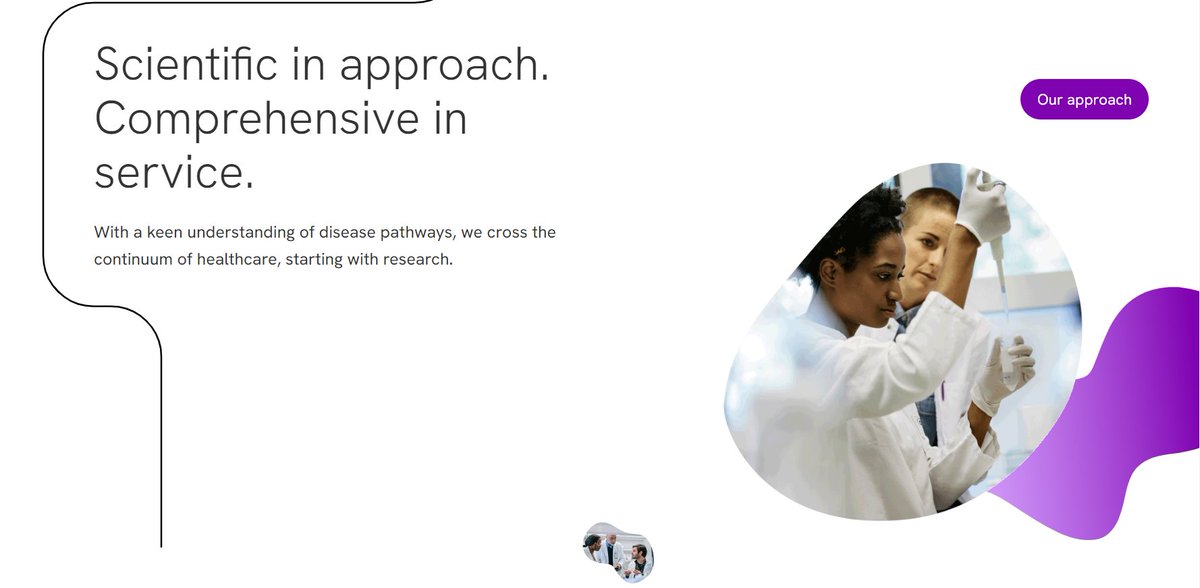 Scientific in approach. Comprehensive in service.

With a keen understanding of disease pathways, we cross the continuum of healthcare, starting with research.

Our approach